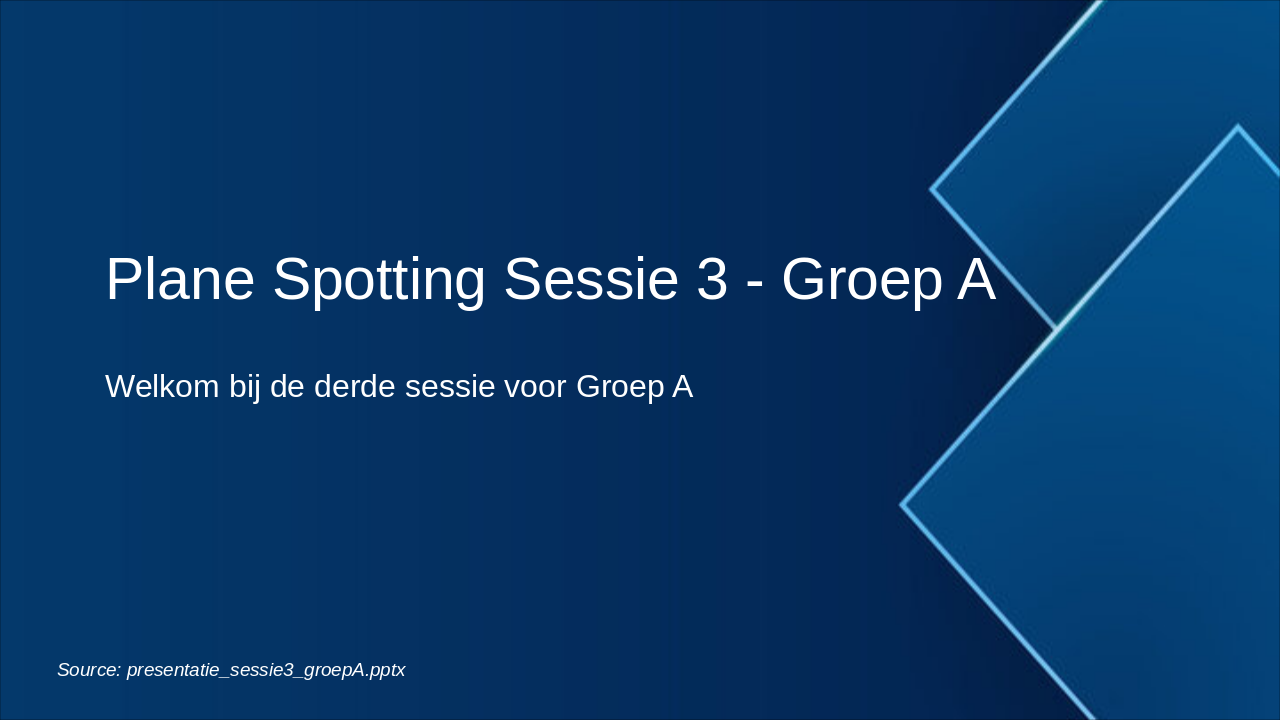 Plane Spotting Sessie 3 - Groep A

Welkom bij de derde sessie voor Groep A

Source: presentatie_sessie3_groepA.pptx